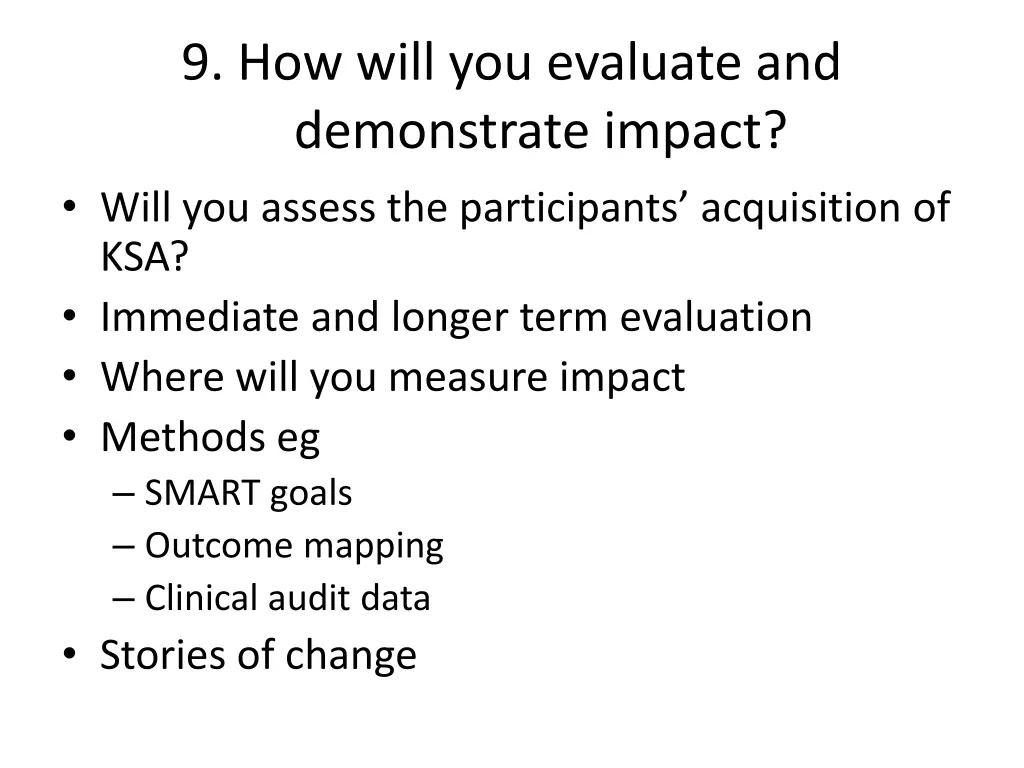 9. How will you evaluate and demonstrate impact?

• Will you assess the participants’ acquisition of KSA?
• Immediate and longer term evaluation
• Where will you measure impact
• Methods eg
– SMART goals
– Outcome mapping
– Clinical audit data
• Stories of change